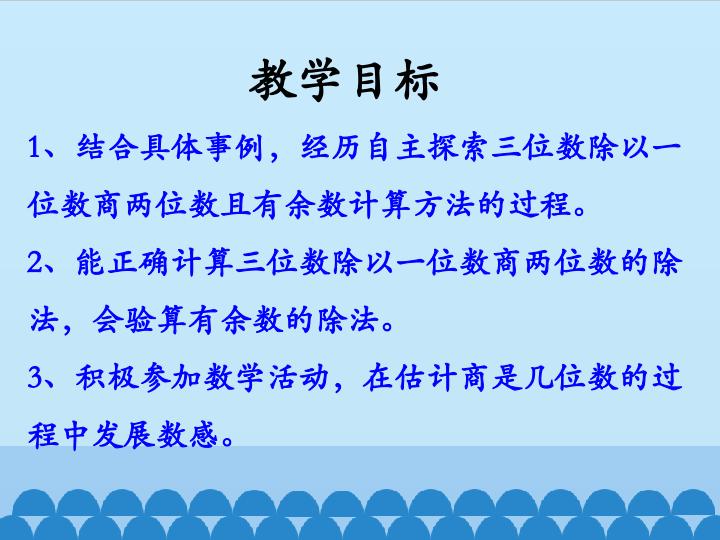 教学目标

1、结合具体事例，经历自主探索三位数除以一位数商两位数且有余数计算方法的过程。

2、能正确计算三位数除以一位数商两位数的除法，会验算有余数的除法。

3、积极参加数学活动，在估计商是几位数的过程中发展数感。